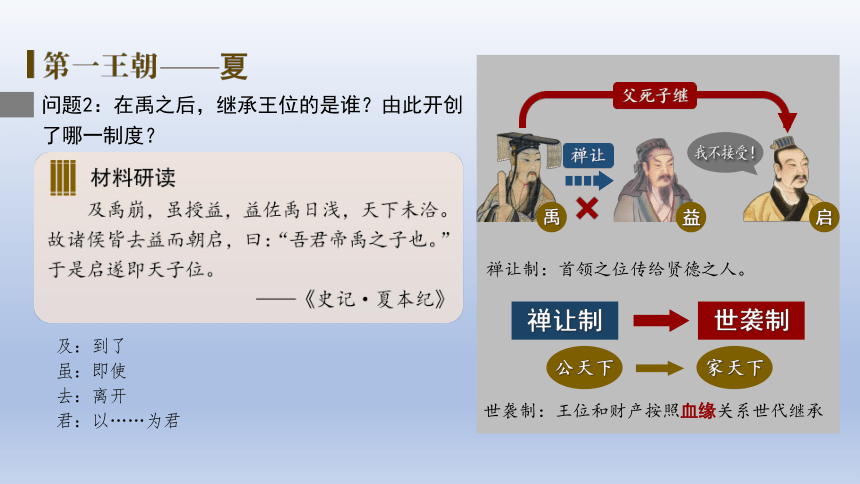 第一王朝——夏

问题2：在禹之后，继承王位的是谁？由此开创了哪一制度？

材料研读

及禹崩，虽授益，益佐禹日浅，天下未洽。故诸侯皆去益而朝启，曰：“吾君帝禹之子也。”于是启遂即天子位。

——《史记·夏本纪》

及：到了
虽：即使
去：离开
君：以……为君

父死子继

禅让

我不接受！

禹

益

启

禅让制：首领之位传给贤德之人。

禅让制

世袭制

公天下

家天下

世袭制：王位和财产按照血缘关系世代继承